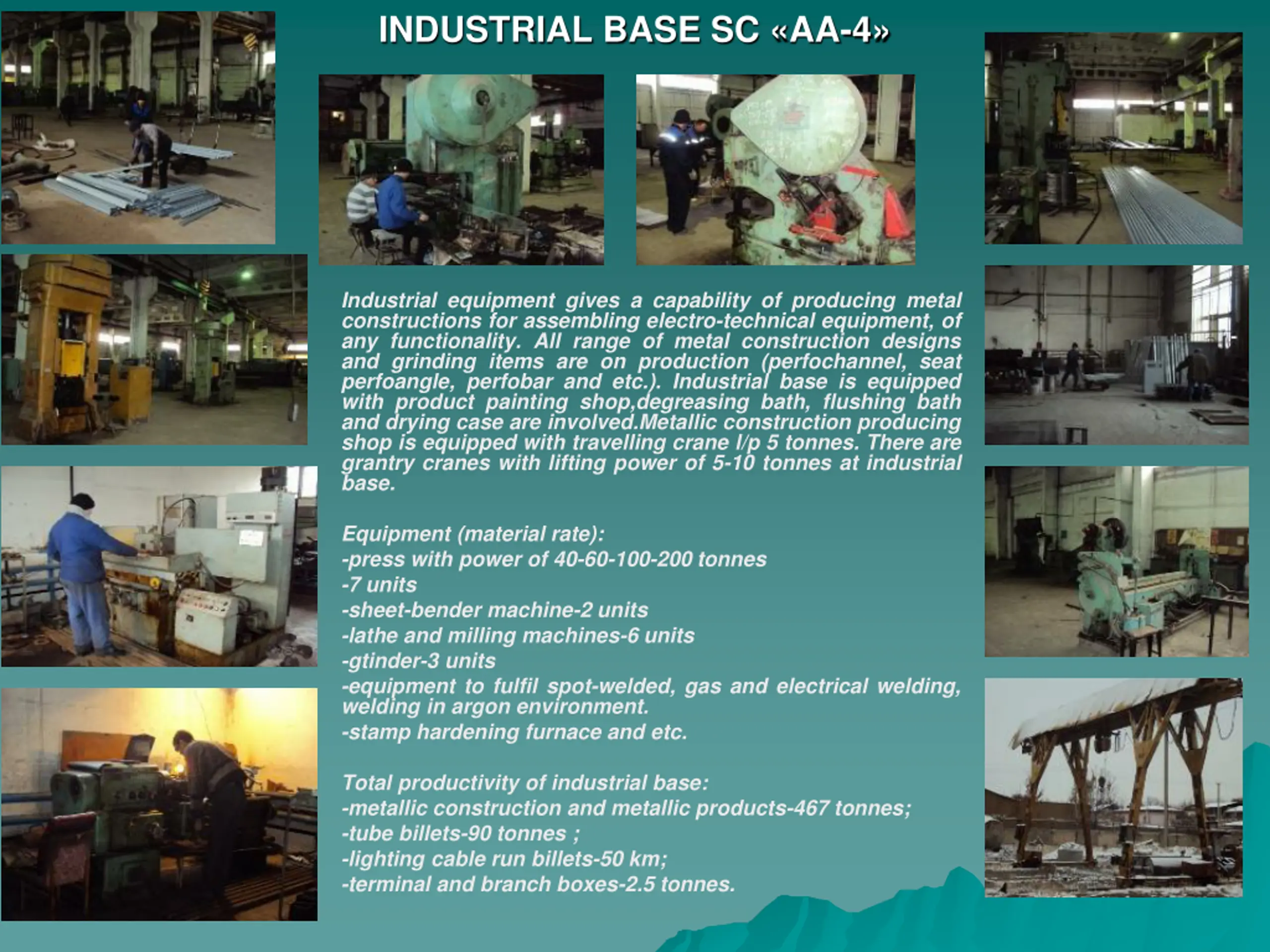 INDUSTRIAL BASE SC «AA-4»

Industrial equipment gives a capability of producing metal constructions for assembling electro-technical equipment, of any functionality. All range of metal construction designs and grinding items are on production (perfochannel, seat perfoangle, perfobar and etc.). Industrial base is equipped with product painting shop,degreasing bath, flushing bath and drying case are involved.Metallic construction producing shop is equipped with travelling crane l/p 5 tonnes. There are grantry cranes with lifting power of 5-10 tonnes at industrial base.

Equipment (material rate):
-press with power of 40-60-100-200 tonnes
-7 units
-sheet-bender machine-2 units
-lathe and milling machines-6 units
-gtinder-3 units
-equipment to fulfil spot-welded, gas and electrical welding, welding in argon environment.
-stamp hardening furnace and etc.

Total productivity of industrial base:
-metallic construction and metallic products-467 tonnes;
-tube billets-90 tonnes ;
-lighting cable run billets-50 km;
-terminal and branch boxes-2.5 tonnes.